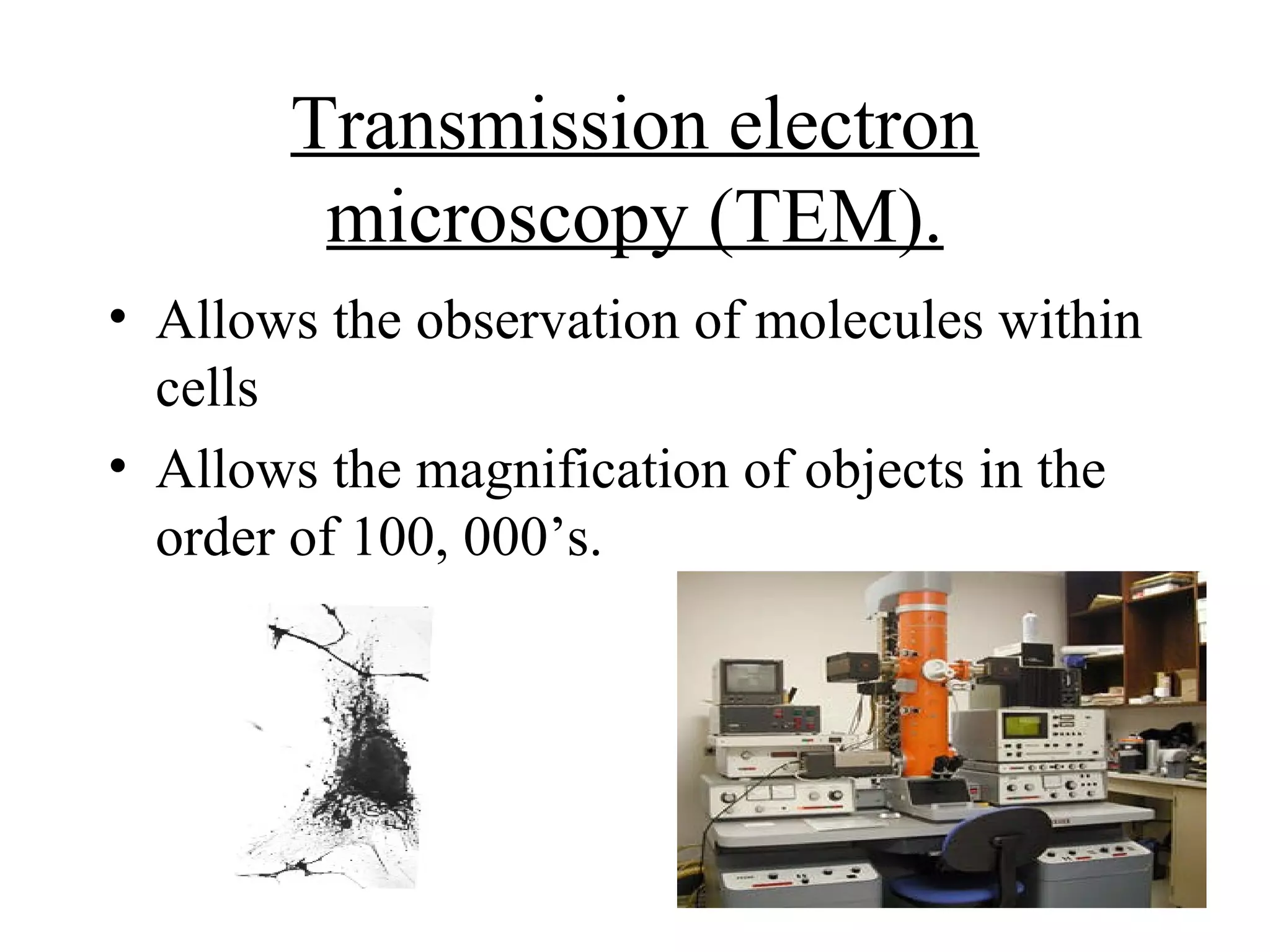 Transmission electron microscopy (TEM).

• Allows the observation of molecules within cells

• Allows the magnification of objects in the order of 100, 000’s.